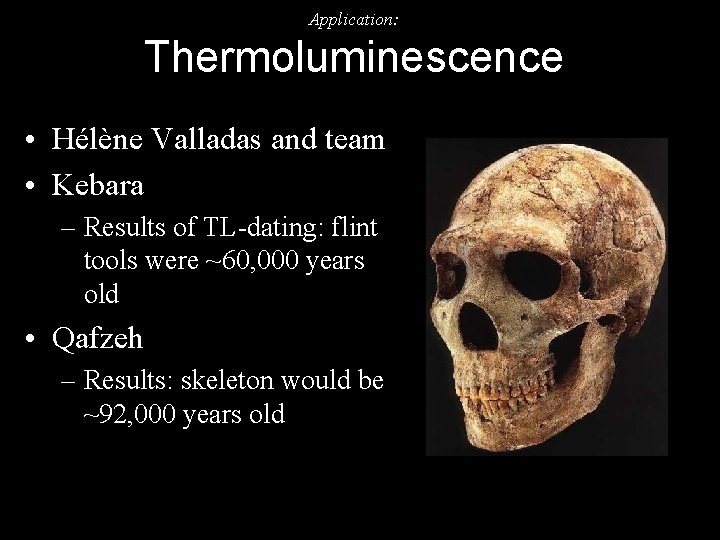 Application:

Thermoluminescence

• Hélène Valladas and team
• Kebara
– Results of TL-dating: flint tools were ~60,000 years old
• Qafzeh
– Results: skeleton would be ~92,000 years old